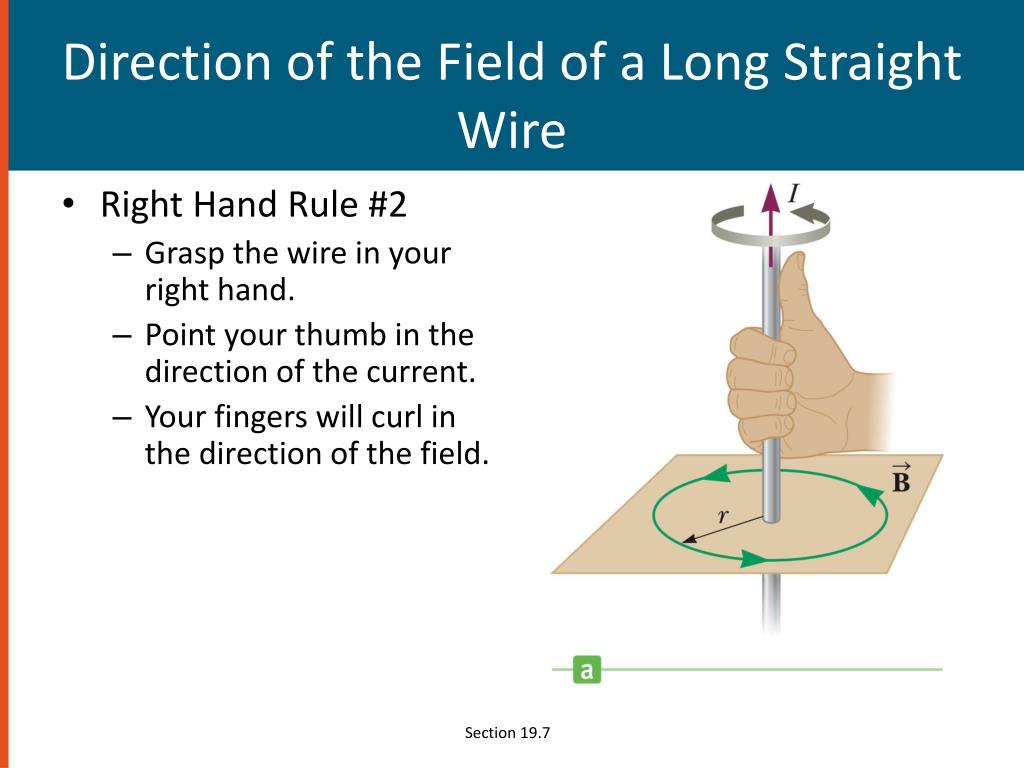 Direction of the Field of a Long Straight Wire

• Right Hand Rule #2
– Grasp the wire in your right hand.
– Point your thumb in the direction of the current.
– Your fingers will curl in the direction of the field.

$I$

$\vec{B}$

$r$

a

Section 19.7